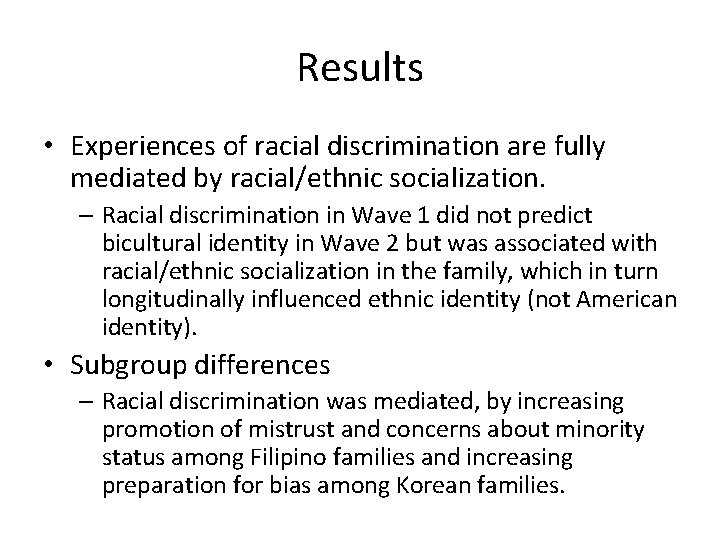 Results

• Experiences of racial discrimination are fully mediated by racial/ethnic socialization.

– Racial discrimination in Wave 1 did not predict bicultural identity in Wave 2 but was associated with racial/ethnic socialization in the family, which in turn longitudinally influenced ethnic identity (not American identity).

• Subgroup differences

– Racial discrimination was mediated, by increasing promotion of mistrust and concerns about minority status among Filipino families and increasing preparation for bias among Korean families.